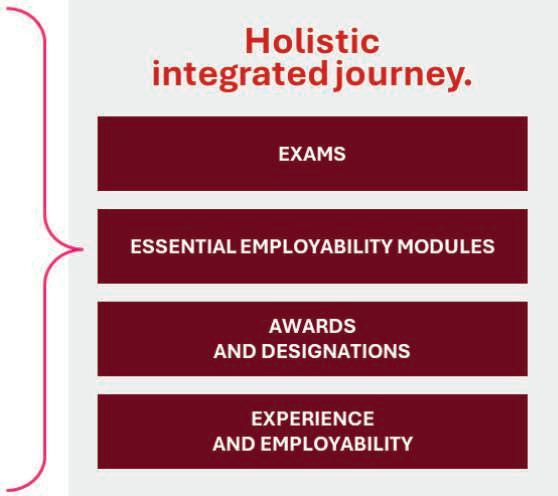 Holistic integrated journey.

EXAMS

ESSENTIAL EMPLOYABILITY MODULES

AWARDS AND DESIGNATIONS

EXPERIENCE AND EMPLOYABILITY